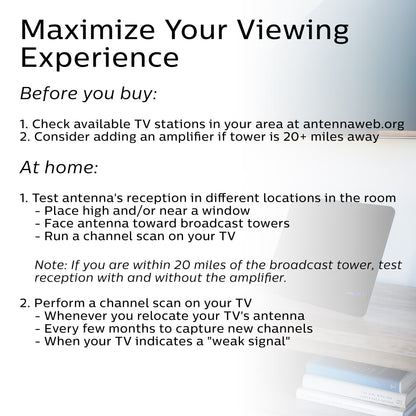 Maximize Your Viewing Experience

Before you buy:

1. Check available TV stations in your area at antennaweb.org
2. Consider adding an amplifier if tower is 20+ miles away

At home:

1. Test antenna's reception in different locations in the room
- Place high and/or near a window
- Face antenna toward broadcast towers
- Run a channel scan on your TV

Note: If you are within 20 miles of the broadcast tower, test reception with and without the amplifier.

2. Perform a channel scan on your TV
- Whenever you relocate your TV's antenna
- Every few months to capture new channels
- When your TV indicates a "weak signal"